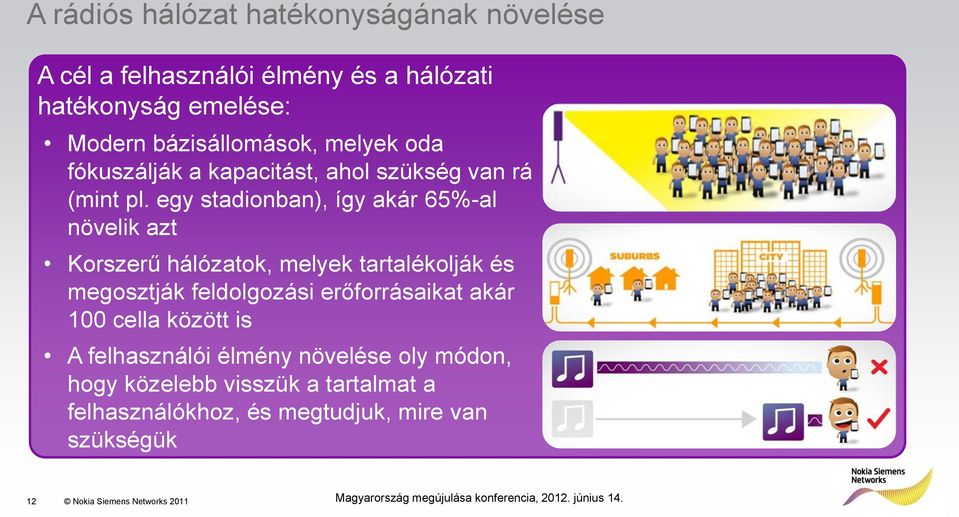 A rádiós hálózat hatékonyságának növelése

A cél a felhasználói élmény és a hálózati hatékonyság emelése:

• Modern bázisállomások, melyek oda fókuszálják a kapacitást, ahol szükség van rá (mint pl. egy stadionban), így akár 65%-al növelik azt

• Korszerű hálózatok, melyek tartalékolják és megosztják feldolgozási erőforrásaikat akár 100 cella között is

• A felhasználói élmény növelése oly módon, hogy közelebb visszük a tartalmat a felhasználókhoz, és megtudjuk, mire van szükségük

SUBURBS

CITY

12 © Nokia Siemens Networks 2011

Magyarország megújulása konferencia, 2012. június 14.

Nokia Siemens Networks